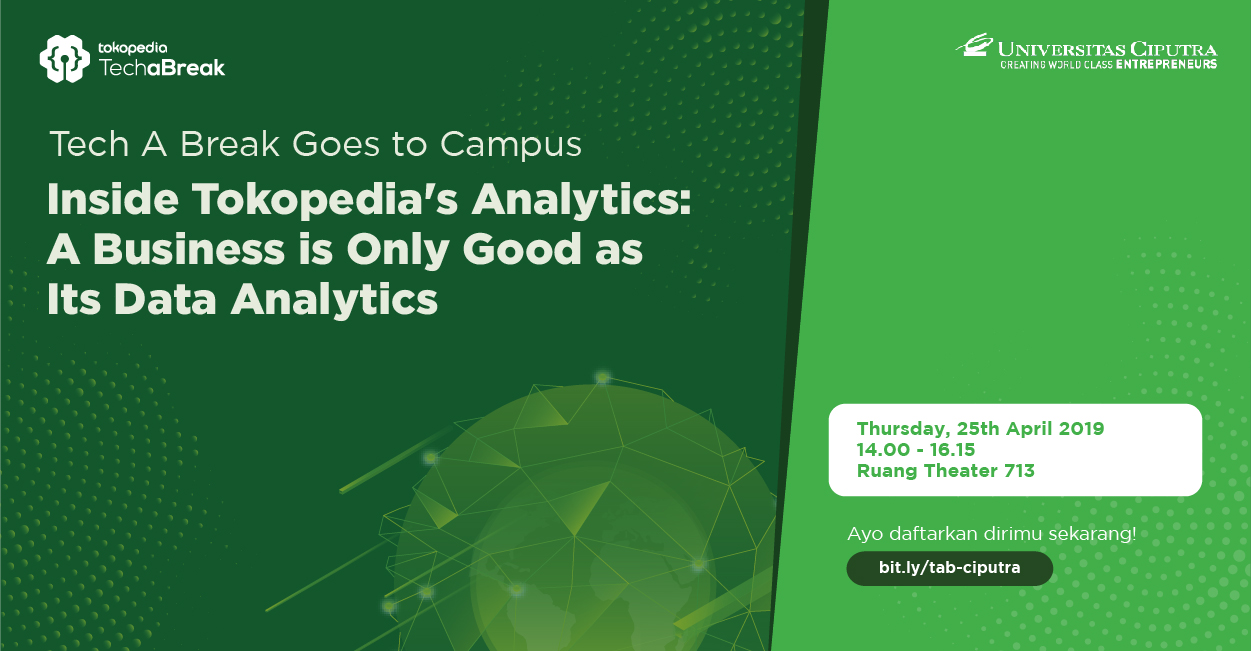 tokopedia
TechaBreak

UNIVERSITAS CIPUTRA
CREATING WORLD CLASS ENTREPRENEURS

Tech A Break Goes to Campus

Inside Tokopedia's Analytics: A Business is Only Good as Its Data Analytics

Thursday, 25th April 2019
14.00 - 16.15
Ruang Theater 713

Ayo daftarkan dirimu sekarang!

bit.ly/tab-ciputra